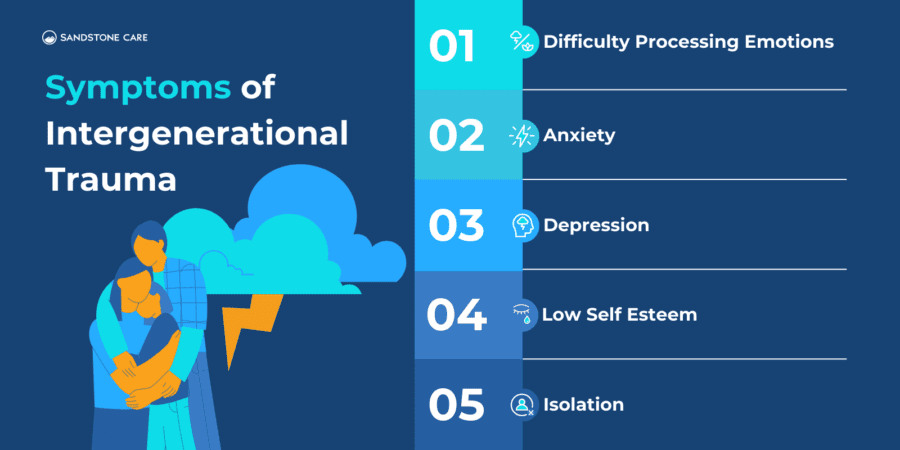 SANDSTONE CARE

Symptoms of Intergenerational Trauma

01 Difficulty Processing Emotions

02 Anxiety

03 Depression

04 Low Self Esteem

05 Isolation